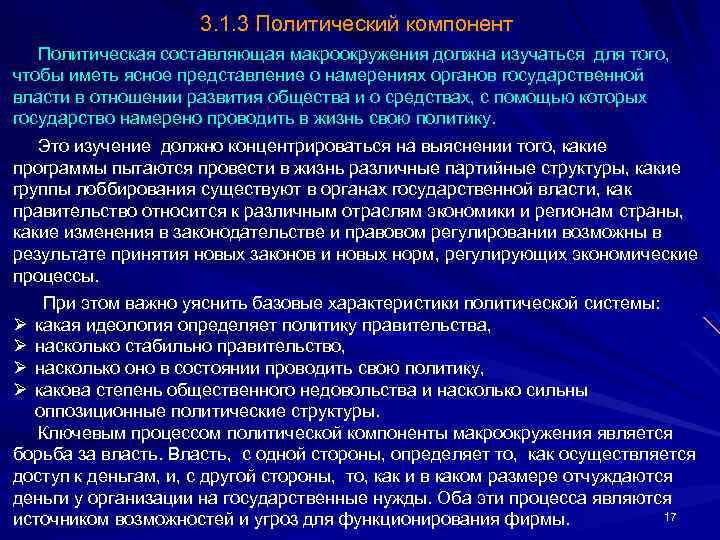 3.1.3 Политический компонент

Политическая составляющая макроокружения должна изучаться для того, чтобы иметь ясное представление о намерениях органов государственной власти в отношении развития общества и о средствах, с помощью которых государство намерено проводить в жизнь свою политику.

Это изучение должно концентрироваться на выяснении того, какие программы пытаются провести в жизнь различные партийные структуры, какие группы лоббирования существуют в органах государственной власти, как правительство относится к различным отраслям экономики и регионам страны, какие изменения в законодательстве и правовом регулировании возможны в результате принятия новых законов и новых норм, регулирующих экономические процессы.

При этом важно уяснить базовые характеристики политической системы:
➢ какая идеология определяет политику правительства,
➢ насколько стабильно правительство,
➢ насколько оно в состоянии проводить свою политику,
➢ какова степень общественного недовольства и насколько сильны оппозиционные политические структуры.

Ключевым процессом политической компоненты макроокружения является борьба за власть. Власть, с одной стороны, определяет то, как осуществляется доступ к деньгам, и, с другой стороны, то, как и в каком размере отчуждаются деньги у организации на государственные нужды. Оба эти процесса являются источником возможностей и угроз для функционирования фирмы.

17